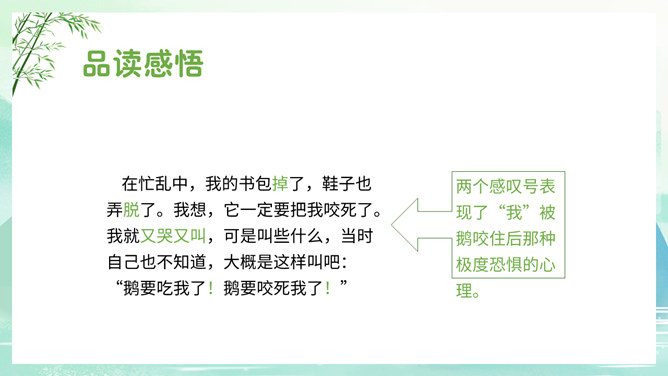 品读感悟

在忙乱中，我的书包掉了，鞋子也弄脱了。我想，它一定要把我咬死了。我就又哭又叫，可是叫些什么，当时自己也不知道，大概是这样叫吧：“鹅要吃我了！鹅要咬死我了！”

两个感叹号表现了“我”被鹅咬住后那种极度恐惧的心理。